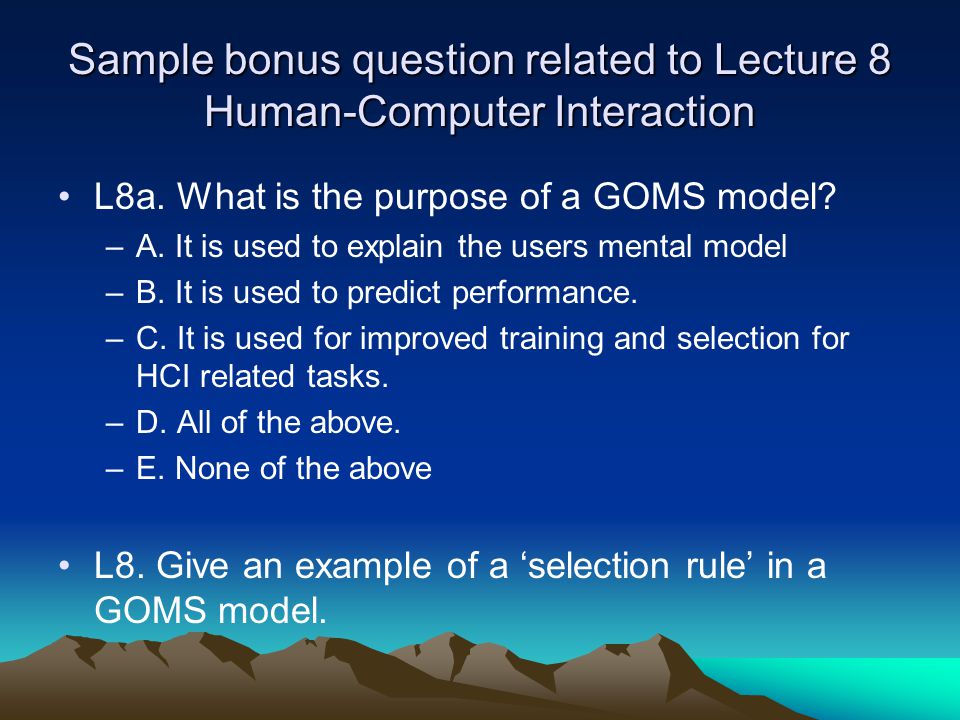 Sample bonus question related to Lecture 8 Human-Computer Interaction

• L8a. What is the purpose of a GOMS model?
– A. It is used to explain the users mental model
– B. It is used to predict performance.
– C. It is used for improved training and selection for HCI related tasks.
– D. All of the above.
– E. None of the above

• L8. Give an example of a ‘selection rule’ in a GOMS model.